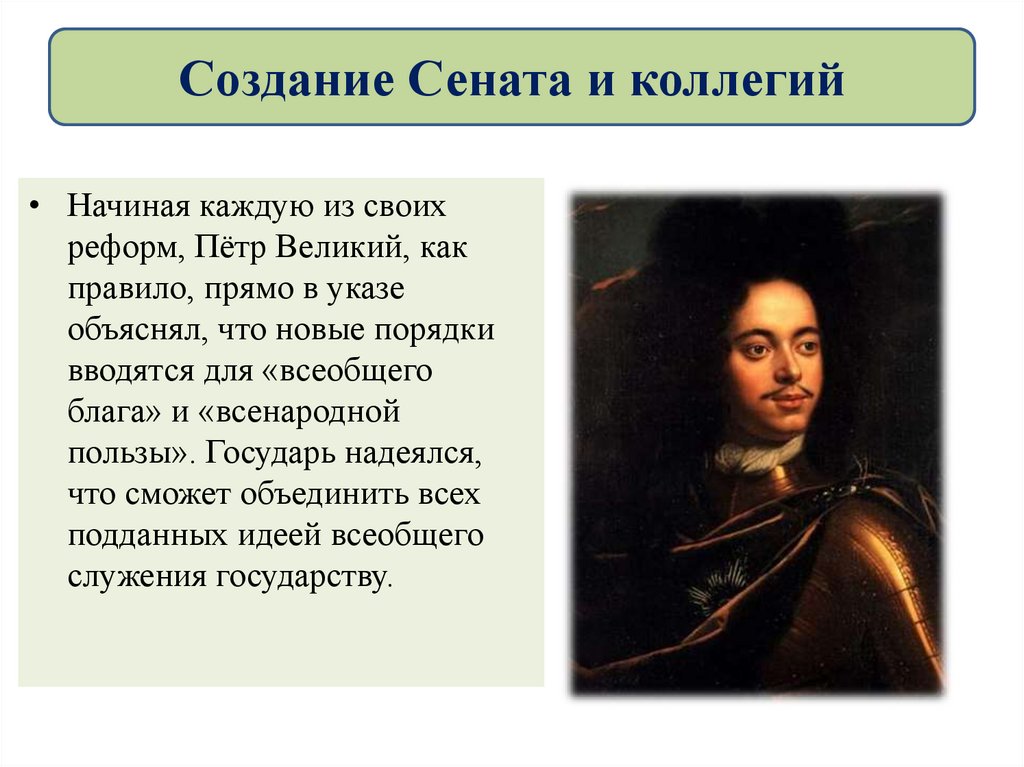 Создание Сената и коллегий

• Начиная каждую из своих реформ, Пётр Великий, как правило, прямо в указе объяснял, что новые порядки вводятся для «всеобщего блага» и «всенародной пользы». Государь надеялся, что сможет объединить всех подданных идеей всеобщего служения государству.